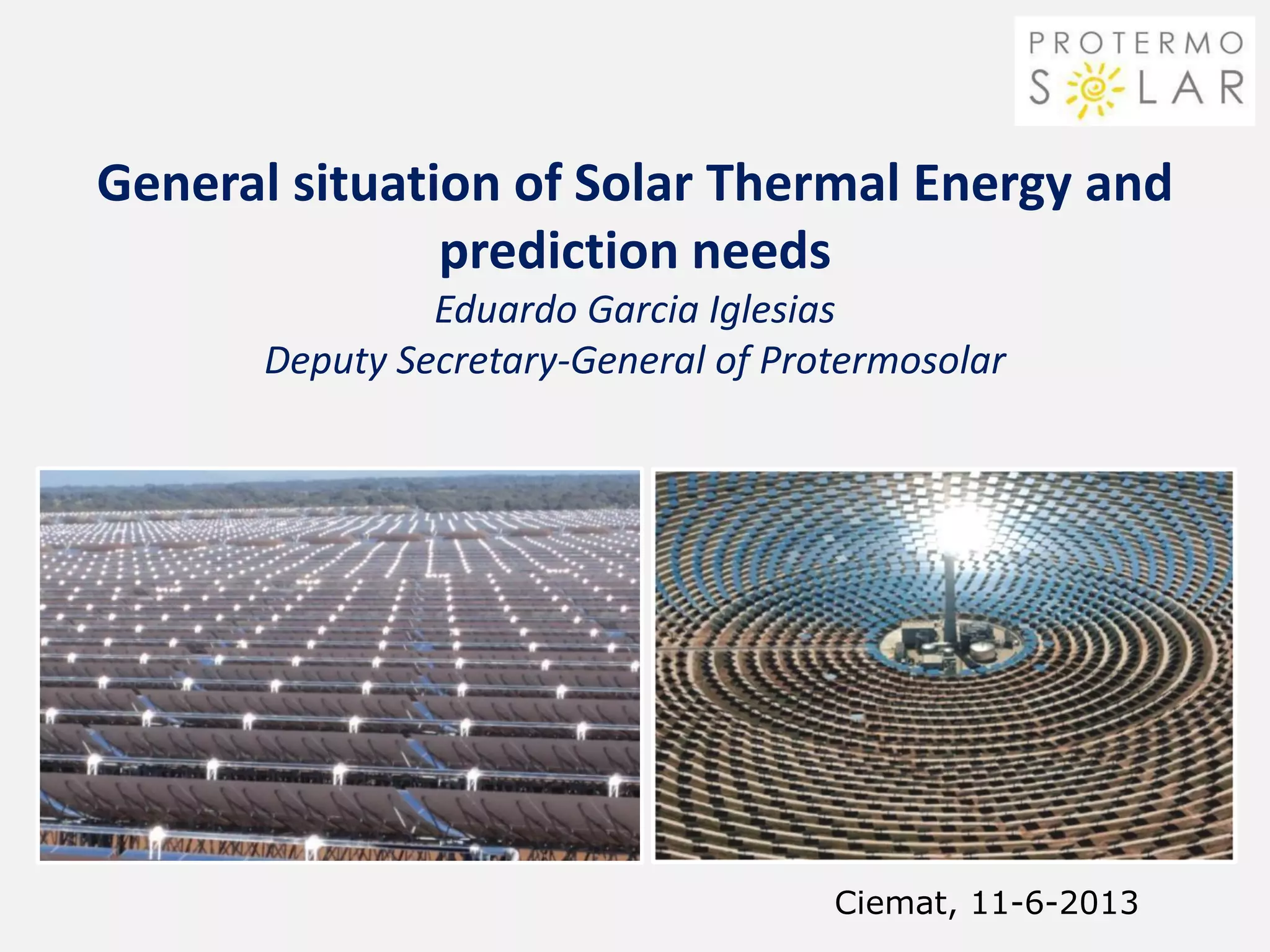 PROTERMO
SOLAR

General situation of Solar Thermal Energy and prediction needs

Eduardo Garcia Iglesias
Deputy Secretary-General of Protermosolar

Ciemat, 11-6-2013